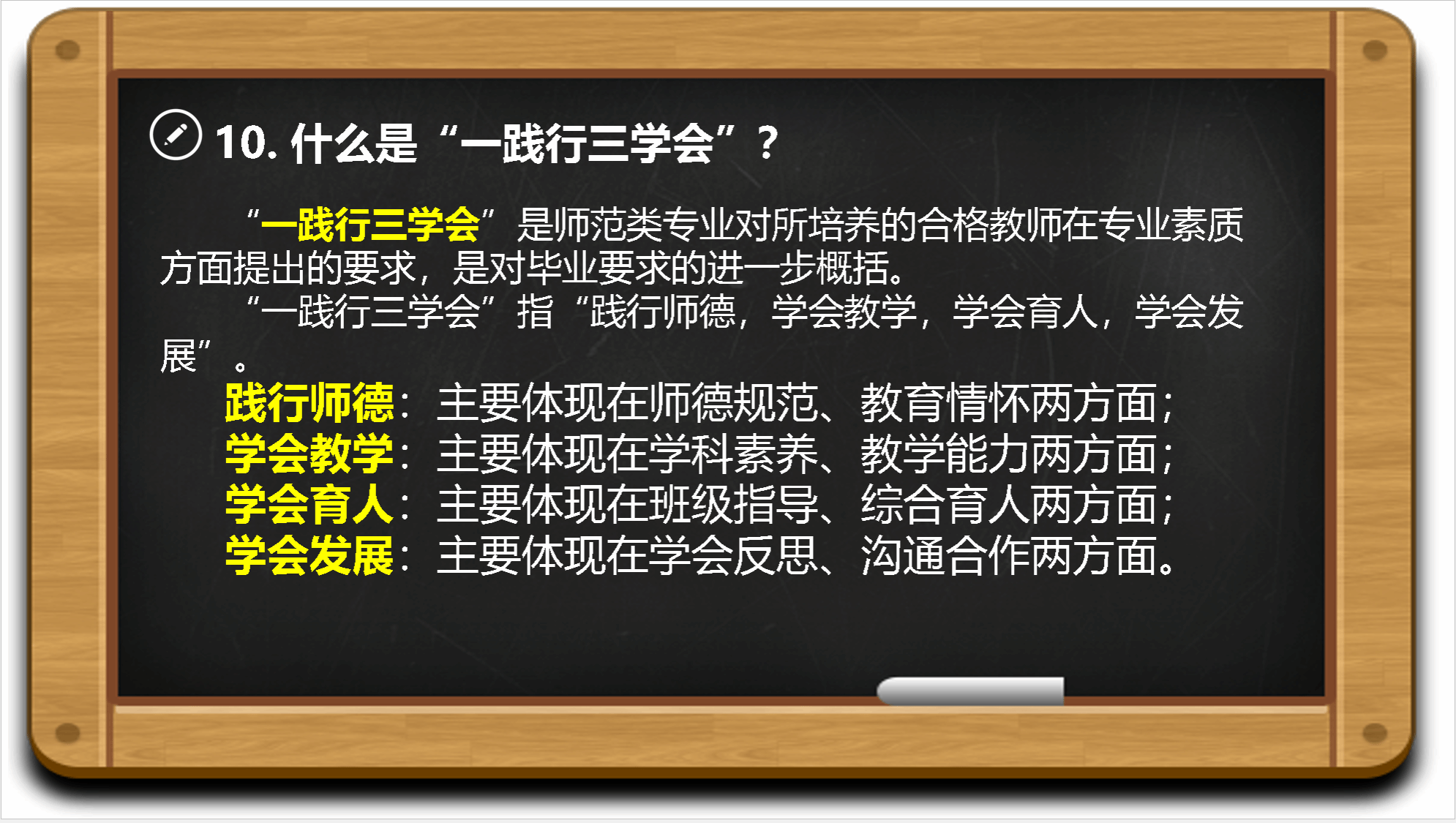 10. 什么是“一践行三学会”？

“一践行三学会”是师范类专业对所培养的合格教师在专业素质方面提出的要求，是对毕业要求的进一步概括。

“一践行三学会”指“践行师德，学会教学，学会育人，学会发展”。

践行师德：主要体现在师德规范、教育情怀两方面；
学会教学：主要体现在学科素养、教学能力两方面；
学会育人：主要体现在班级指导、综合育人两方面；
学会发展：主要体现在学会反思、沟通合作两方面。